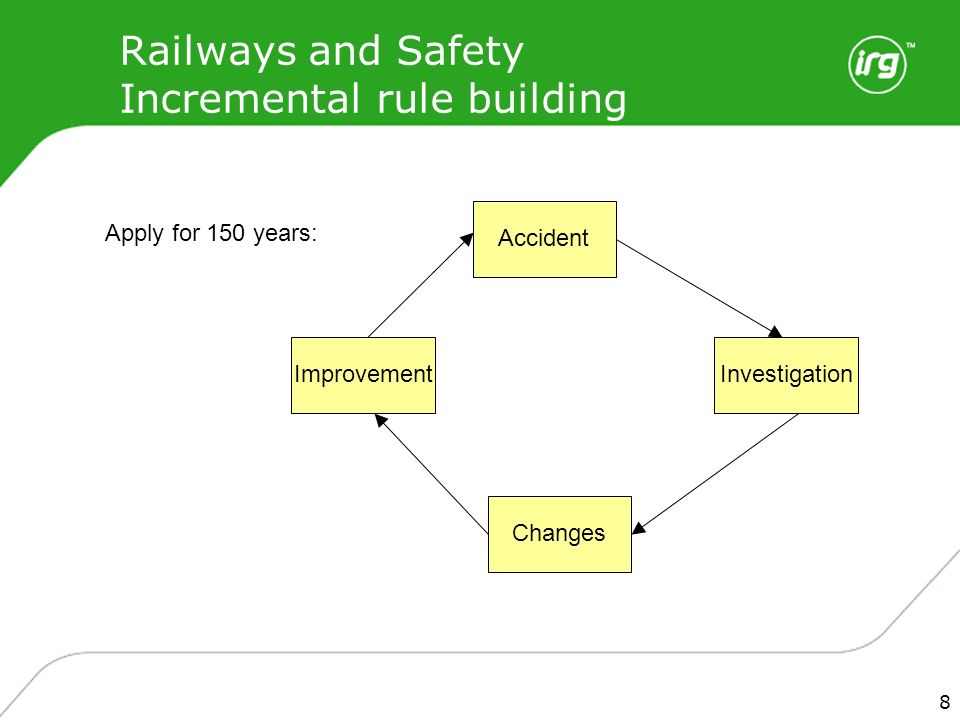 Railways and Safety
Incremental rule building

irg™

Apply for 150 years:

Accident

Investigation

Changes

Improvement

8